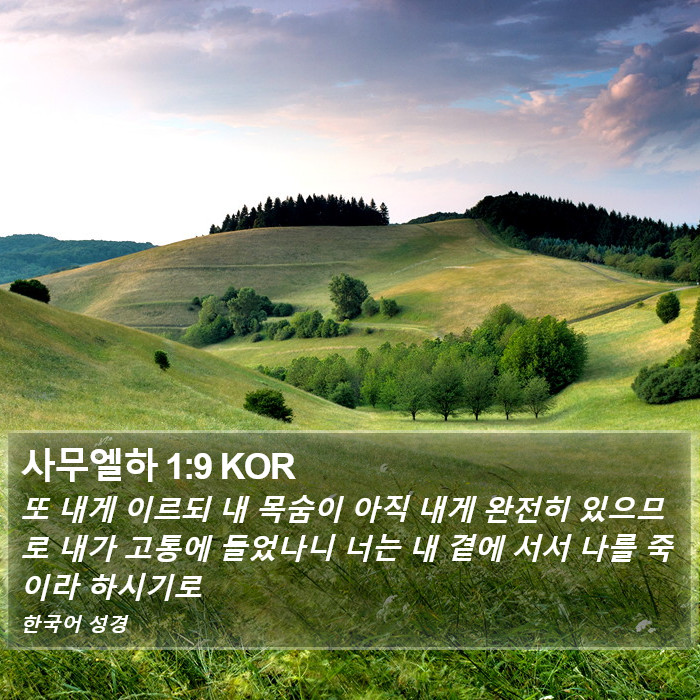 사무엘하 1:9 KOR

또 내게 이르되 내 목숨이 아직 내게 완전히 있으므로 내가 고통에 들었나니 너는 내 곁에 서서 나를 죽이라 하시기로

한국어 성경